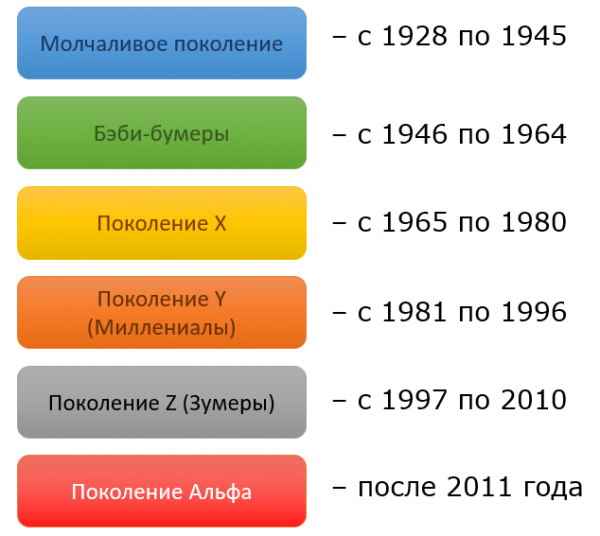 Молчаливое поколение – с 1928 по 1945

Бэби-бумеры – с 1946 по 1964

Поколение X – с 1965 по 1980

Поколение Y (Миллениалы) – с 1981 по 1996

Поколение Z (Зумеры) – с 1997 по 2010

Поколение Альфа – после 2011 года